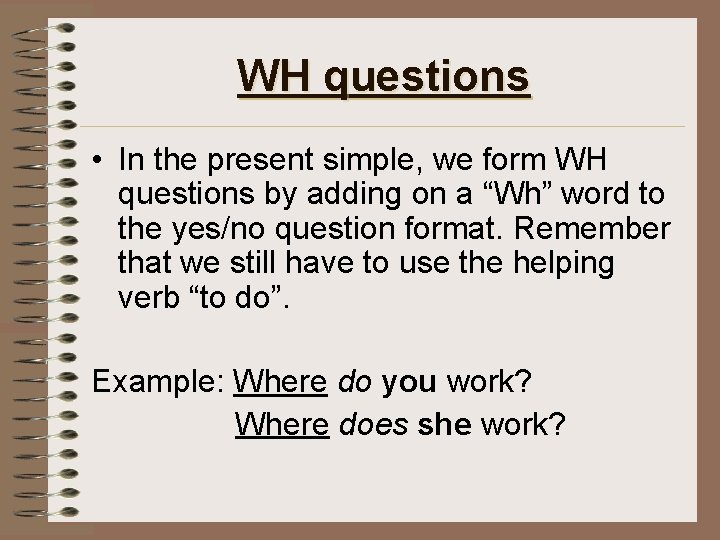 WH questions

• In the present simple, we form WH questions by adding on a “Wh” word to the yes/no question format. Remember that we still have to use the helping verb “to do”.

Example: Where do you work?
Where does she work?